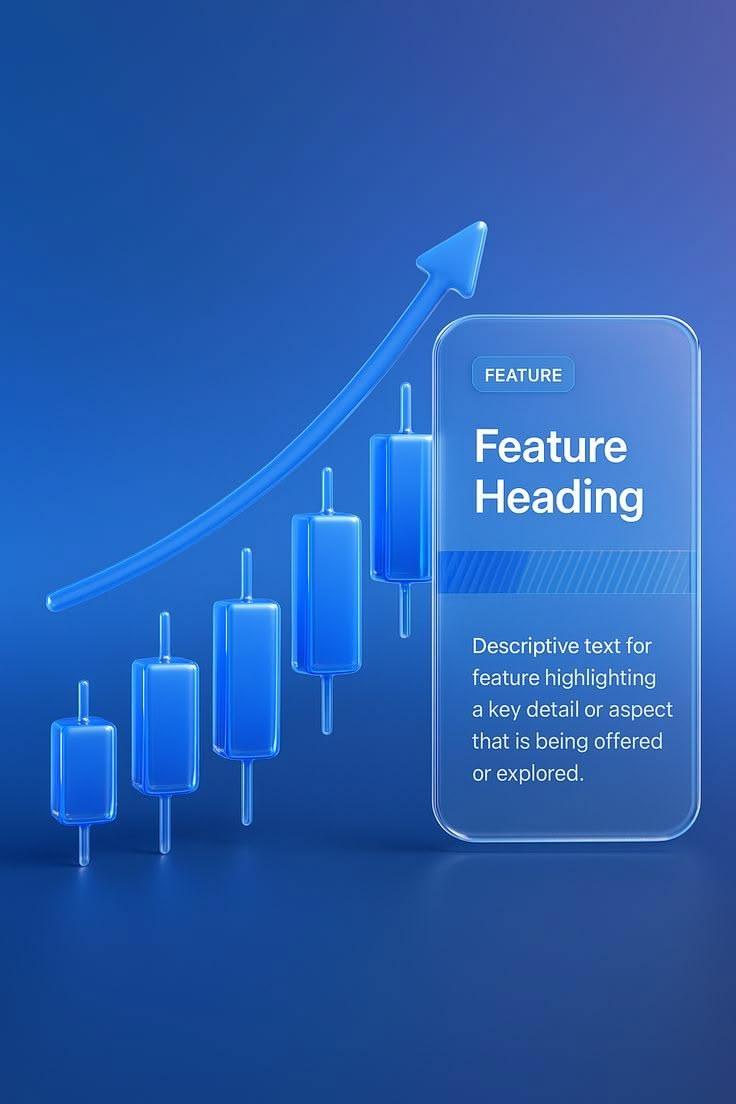 FEATURE

Feature Heading

Descriptive text for feature highlighting a key detail or aspect that is being offered or explored.